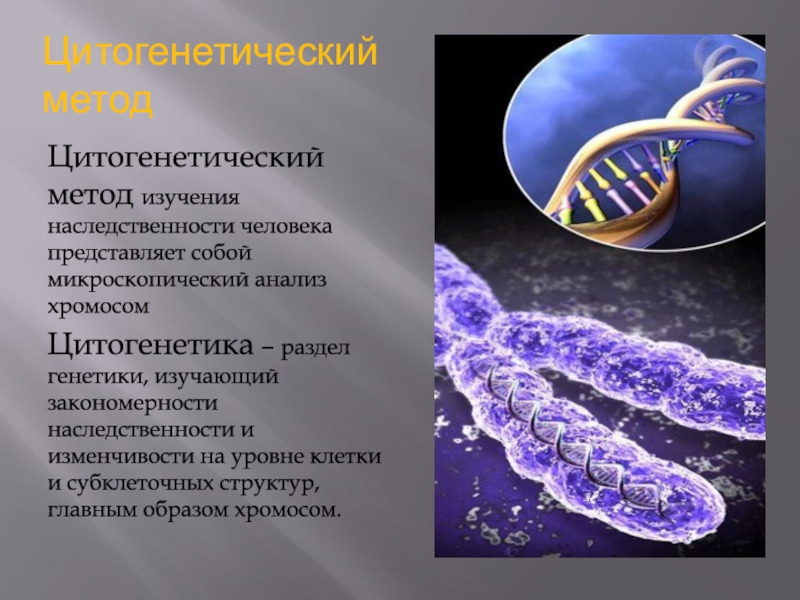 Цитогенетический метод

Цитогенетический метод изучения наследственности человека представляет собой микроскопический анализ хромосом

Цитогенетика – раздел генетики, изучающий закономерности наследственности и изменчивости на уровне клетки и субклеточных структур, главным образом хромосом.